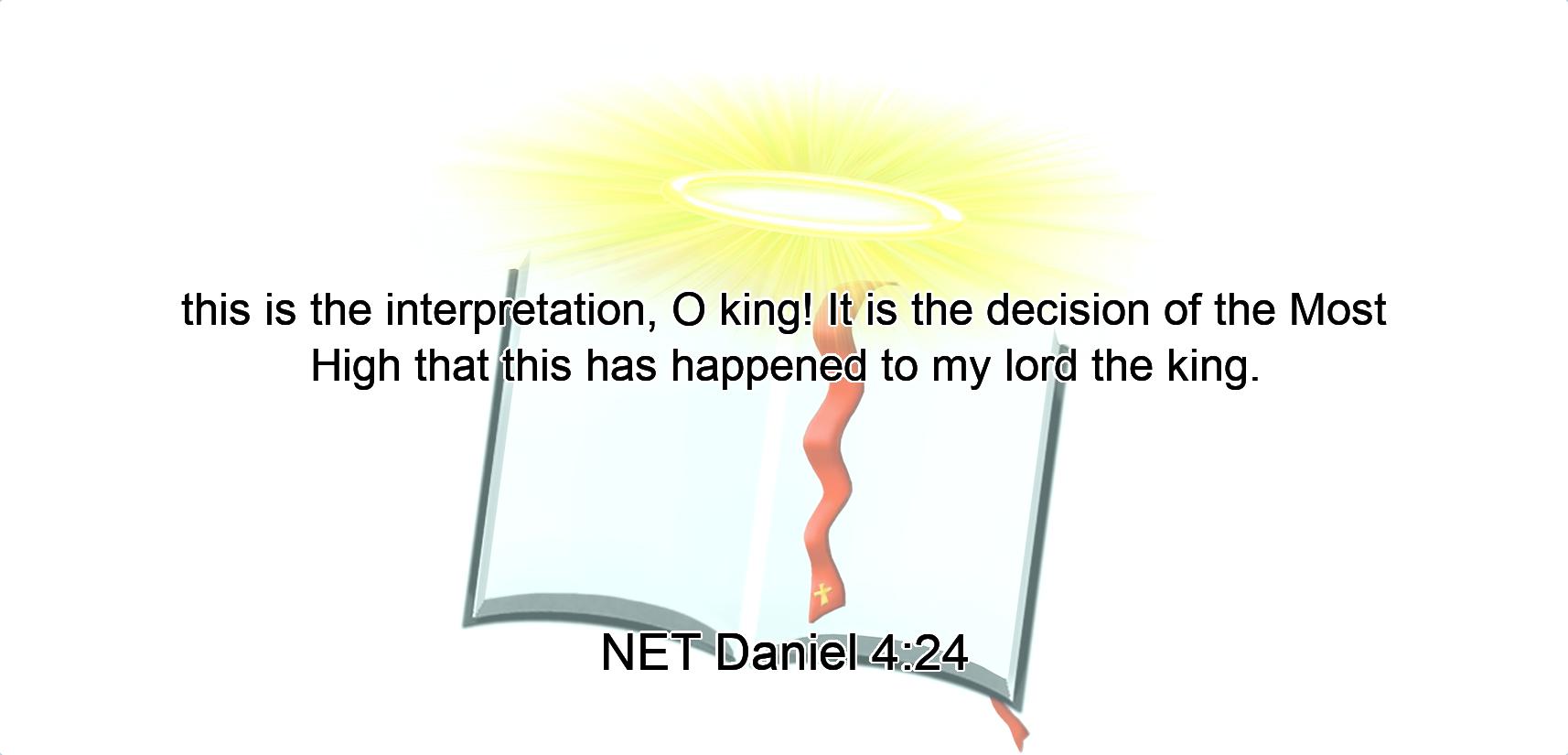 this is the interpretation, O king! It is the decision of the Most High that this has happened to my lord the king.

NET Daniel 4:24